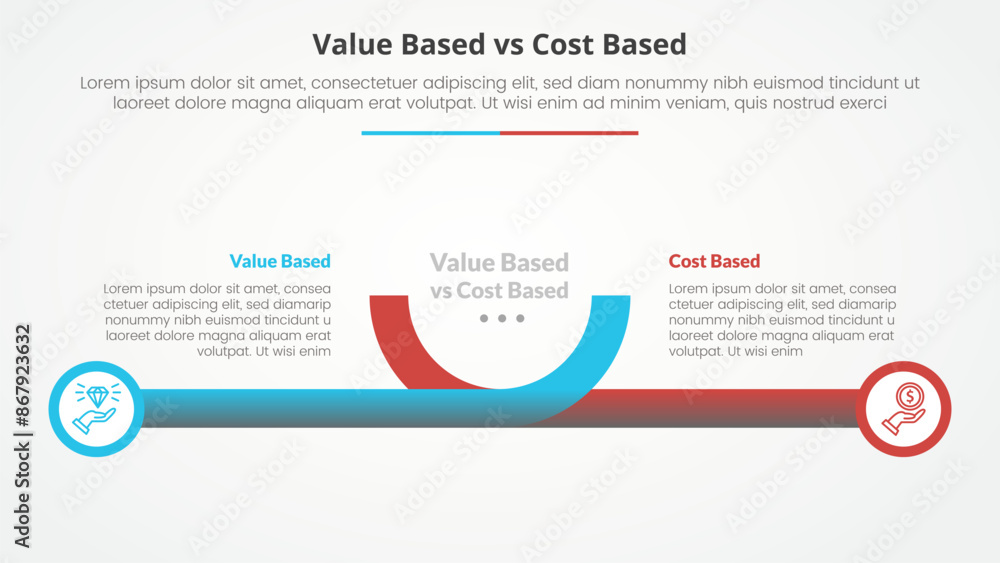 Value Based vs Cost Based

Lorem ipsum dolor sit amet, consectetuer adipiscing elit, sed diam nonummy nibh euismod tincidunt ut laoreet dolore magna aliquam erat volutpat. Ut wisi enim ad minim veniam, quis nostrud exerci

Value Based

Lorem ipsum dolor sit amet, consea ctetuer adipiscing elit, sed diamarip nonummy nibh euismod tincidunt u laoreet dolore magna aliquam erat volutpat. Ut wisi enim

Value Based vs Cost Based

Cost Based

Lorem ipsum dolor sit amet, consea ctetuer adipiscing elit, sed diamarip nonummy nibh euismod tincidunt u laoreet dolore magna aliquam erat volutpat. Ut wisi enim

Adobe Stock | #867923632